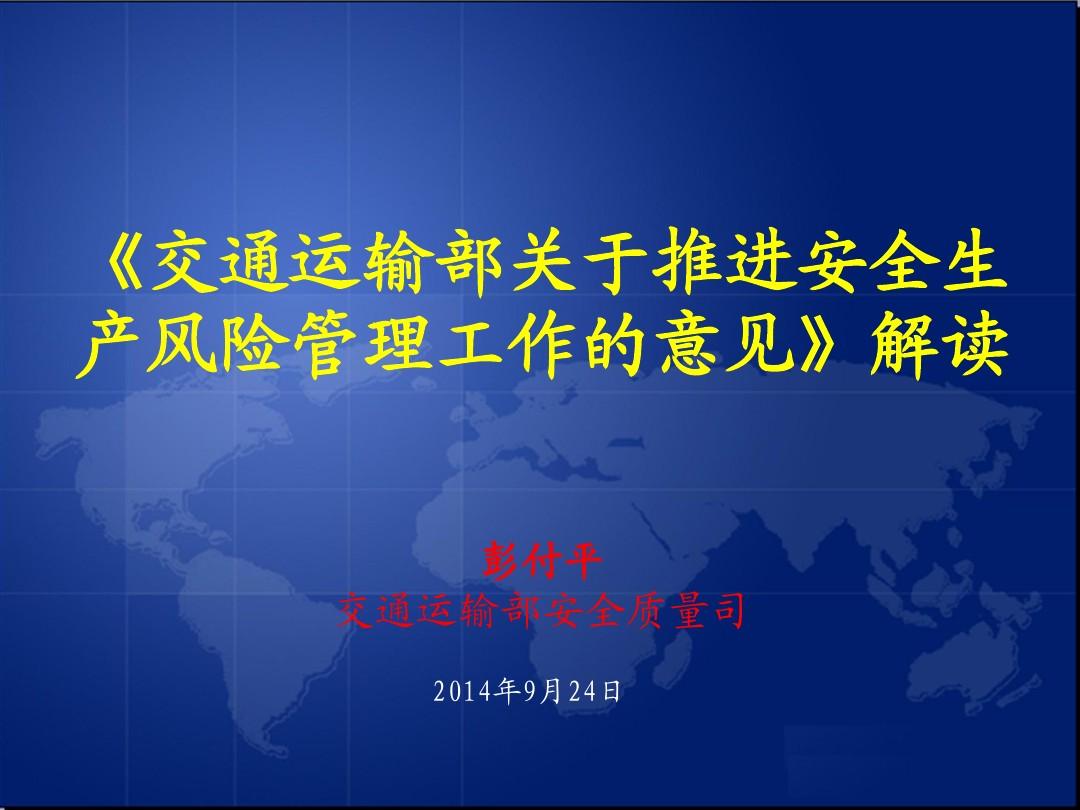 《交通运输部关于推进安全生产风险管理工作的意见》解读

彭付平
交通运输部安全质量司

2014年9月24日